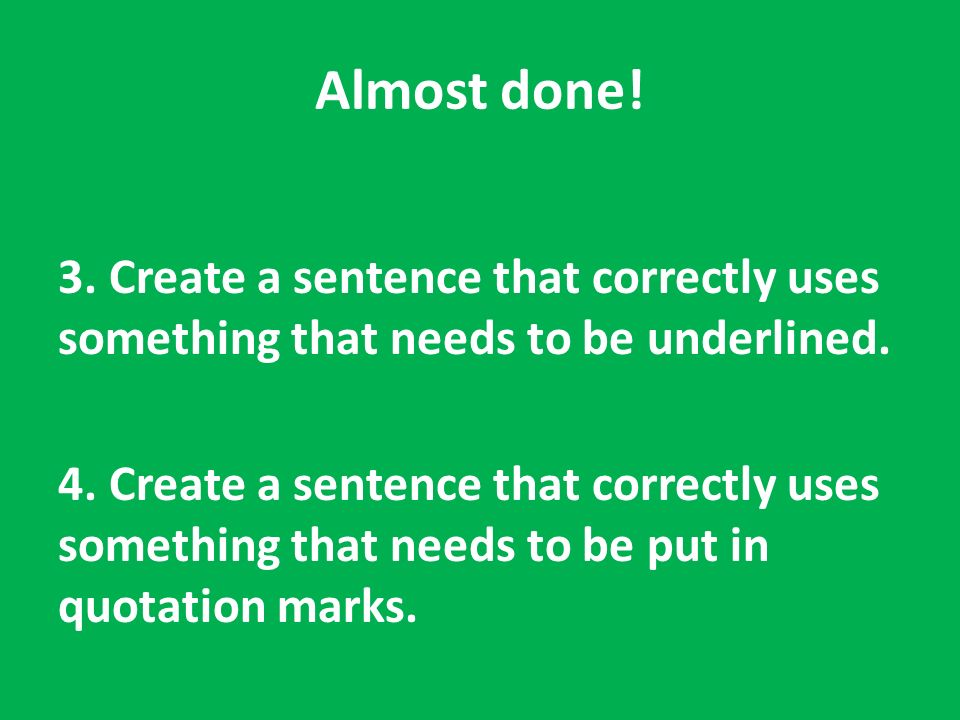 Almost done!

3. Create a sentence that correctly uses something that needs to be underlined.

4. Create a sentence that correctly uses something that needs to be put in quotation marks.